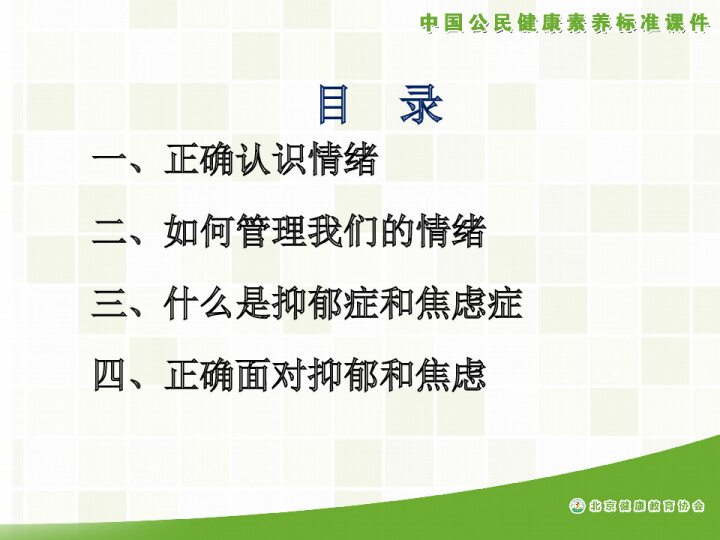 中国公民健康素养标准课件

目　录

一、正确认识情绪

二、如何管理我们的情绪

三、什么是抑郁症和焦虑症

四、正确面对抑郁和焦虑

北京健康教育协会